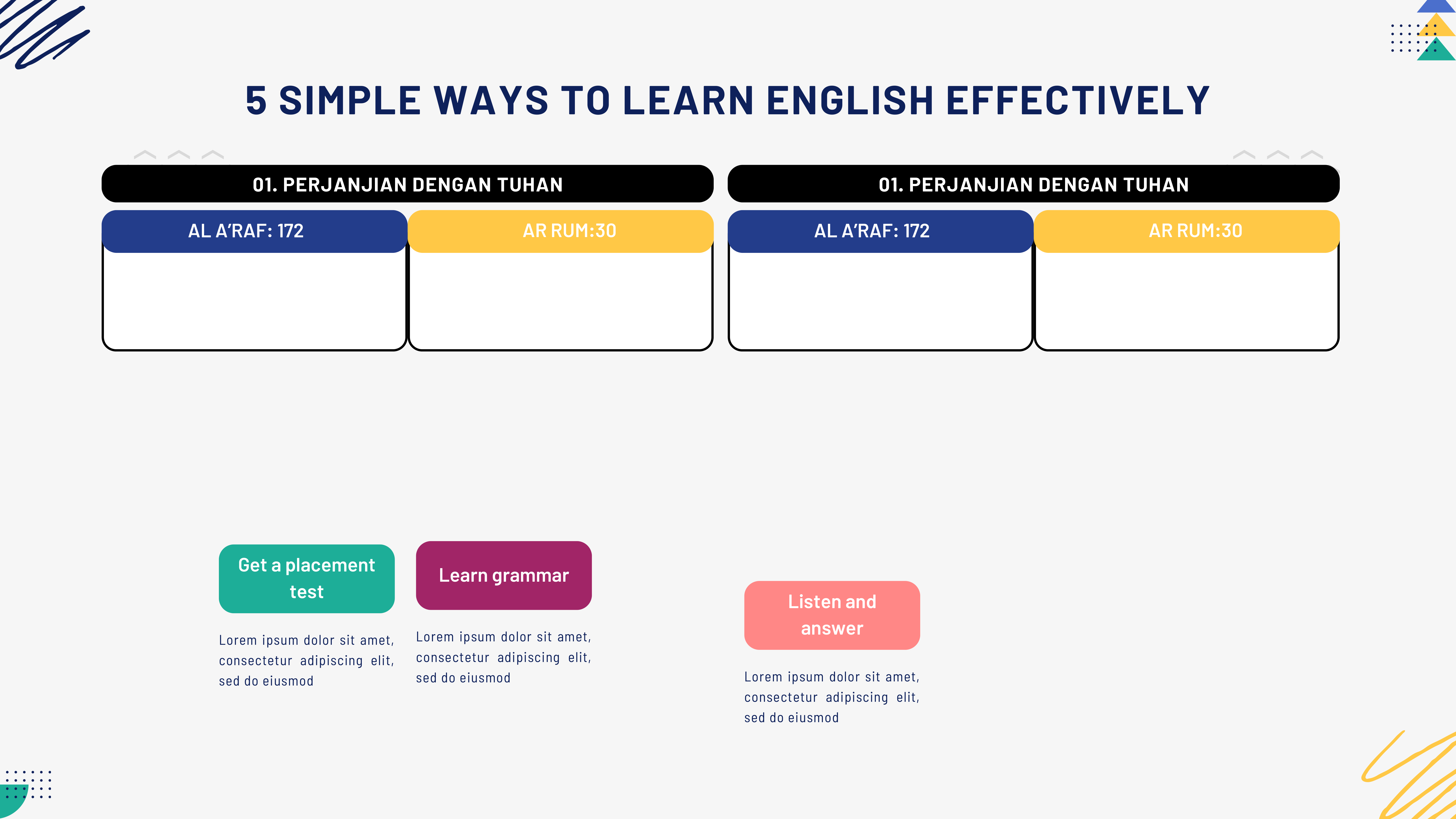 5 SIMPLE WAYS TO LEARN ENGLISH EFFECTIVELY

01. PERJANJIAN DENGAN TUHAN

AL A'RAF: 172

AR RUM:30

01. PERJANJIAN DENGAN TUHAN

AL A'RAF: 172

AR RUM:30

Get a placement test

Lorem ipsum dolor sit amet, consectetur adipiscing elit, sed do eiusmod

Learn grammar

Lorem ipsum dolor sit amet, consectetur adipiscing elit, sed do eiusmod

Listen and answer

Lorem ipsum dolor sit amet, consectetur adipiscing elit, sed do eiusmod